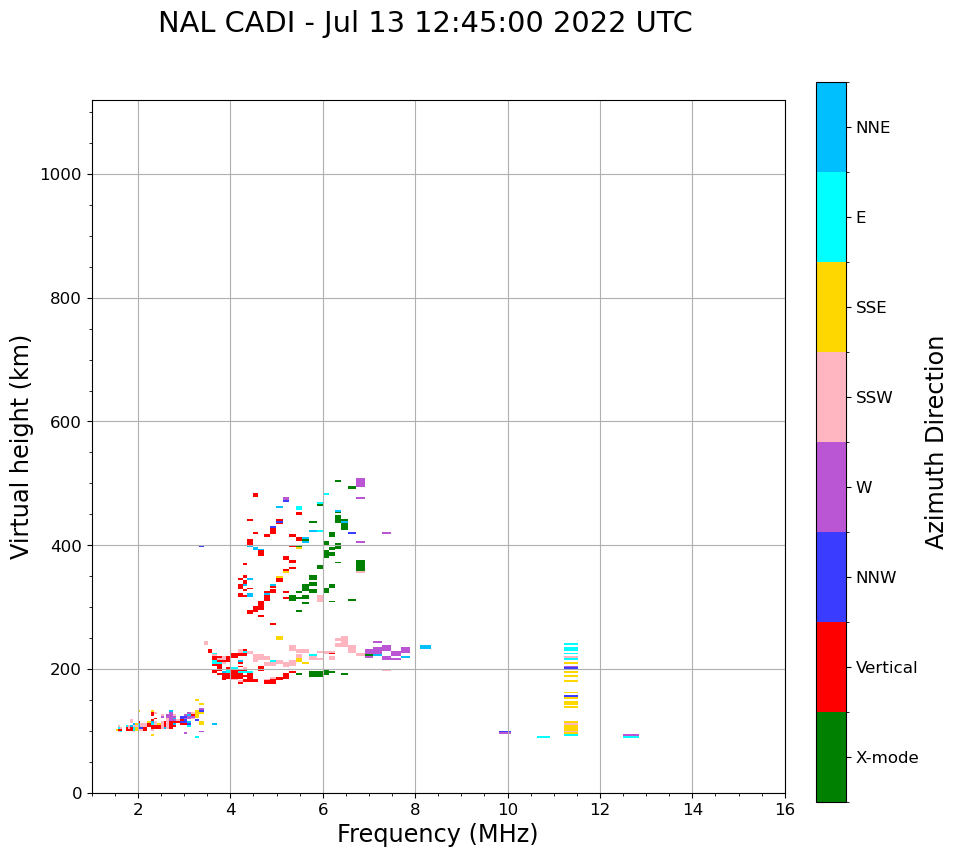 NAL CADI - Jul 13 12:45:00 2022 UTC

Virtual height (km)

1000
800
600
400
200
0

2
4
6
8
10
12
14
16

Frequency (MHz)

NNE
E
SSE
SSW
W
NNW
Vertical
X-mode

Azimuth Direction